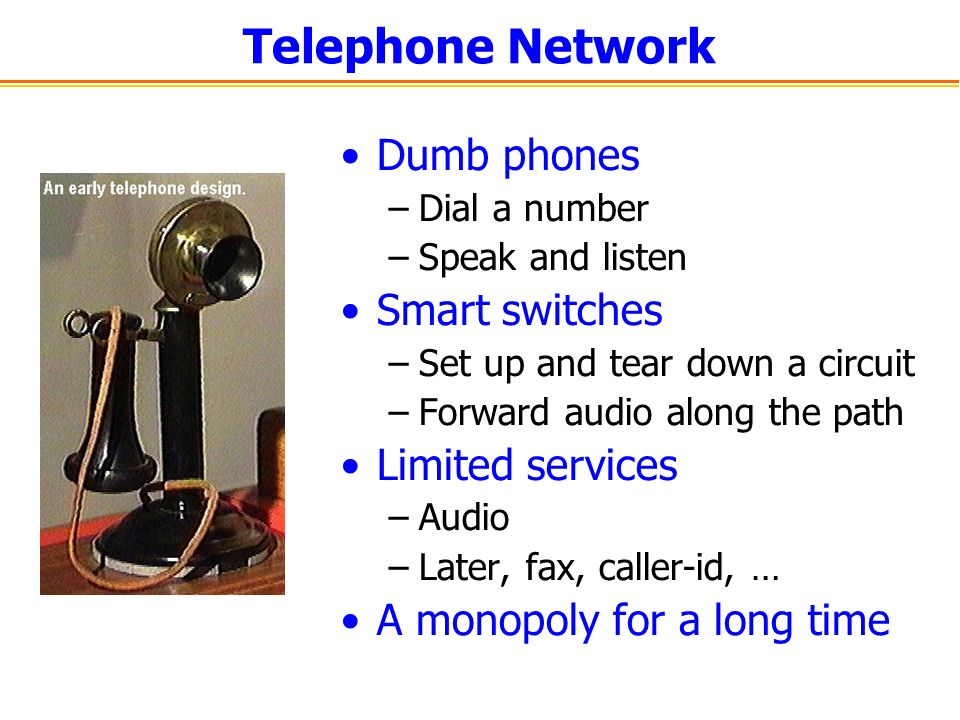 Telephone Network

An early telephone design.

• Dumb phones
– Dial a number
– Speak and listen
• Smart switches
– Set up and tear down a circuit
– Forward audio along the path
• Limited services
– Audio
– Later, fax, caller-id, …
• A monopoly for a long time